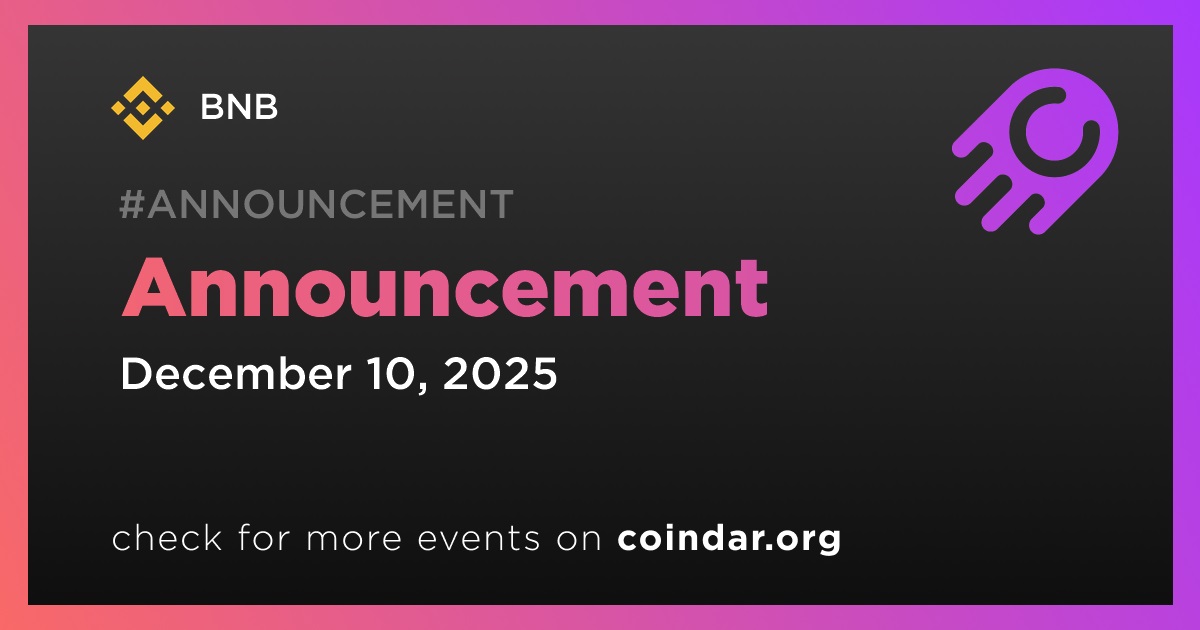 BNB

#ANNOUNCEMENT

Announcement

December 10, 2025

check for more events on coindar.org